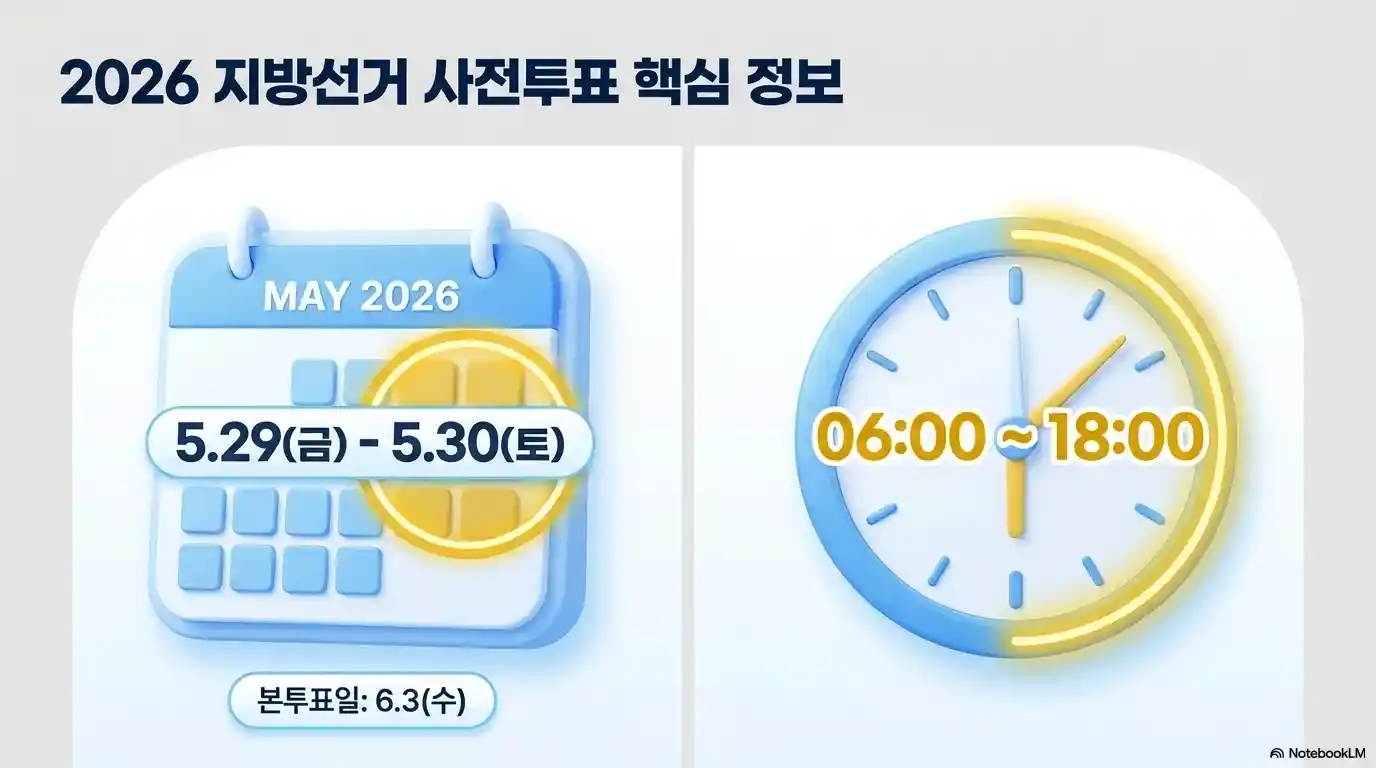 2026 지방선거 사전투표 핵심 정보

MAY 2026

5.29(금) - 5.30(토)

본투표일: 6.3(수)

06:00 ~ 18:00

NotebookLM